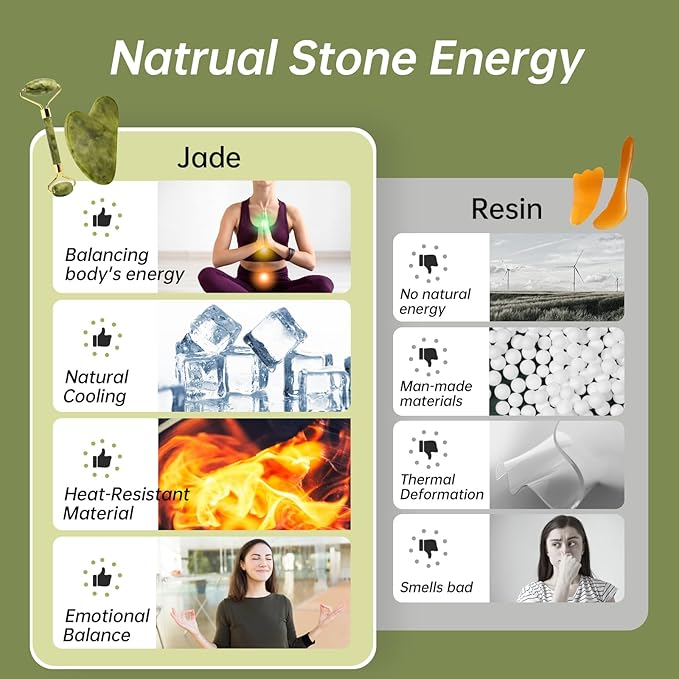 Natrual Stone Energy

Jade

Balancing body's energy

Natural Cooling

Heat-Resistant Material

Emotional Balance

Resin

No natural energy

Man-made materials

Thermal Deformation

Smells bad